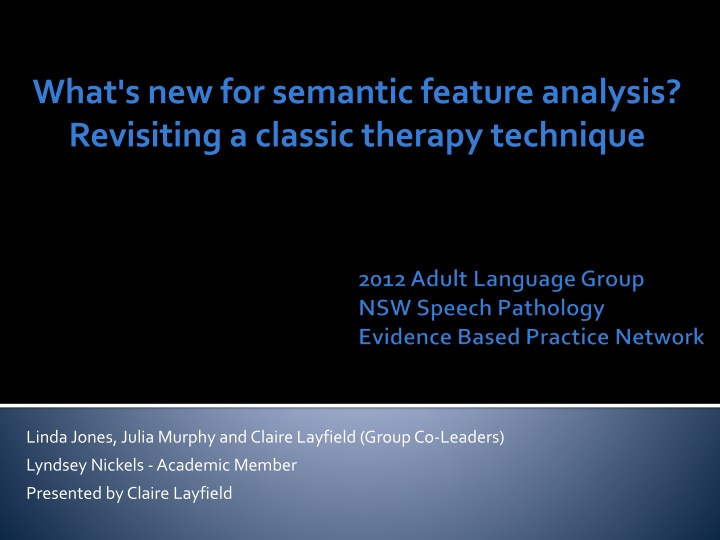 What's new for semantic feature analysis? Revisiting a classic therapy technique

2012 Adult Language Group
NSW Speech Pathology
Evidence Based Practice Network

Linda Jones, Julia Murphy and Claire Layfield (Group Co-Leaders)

Lyndsey Nickels - Academic Member

Presented by Claire Layfield